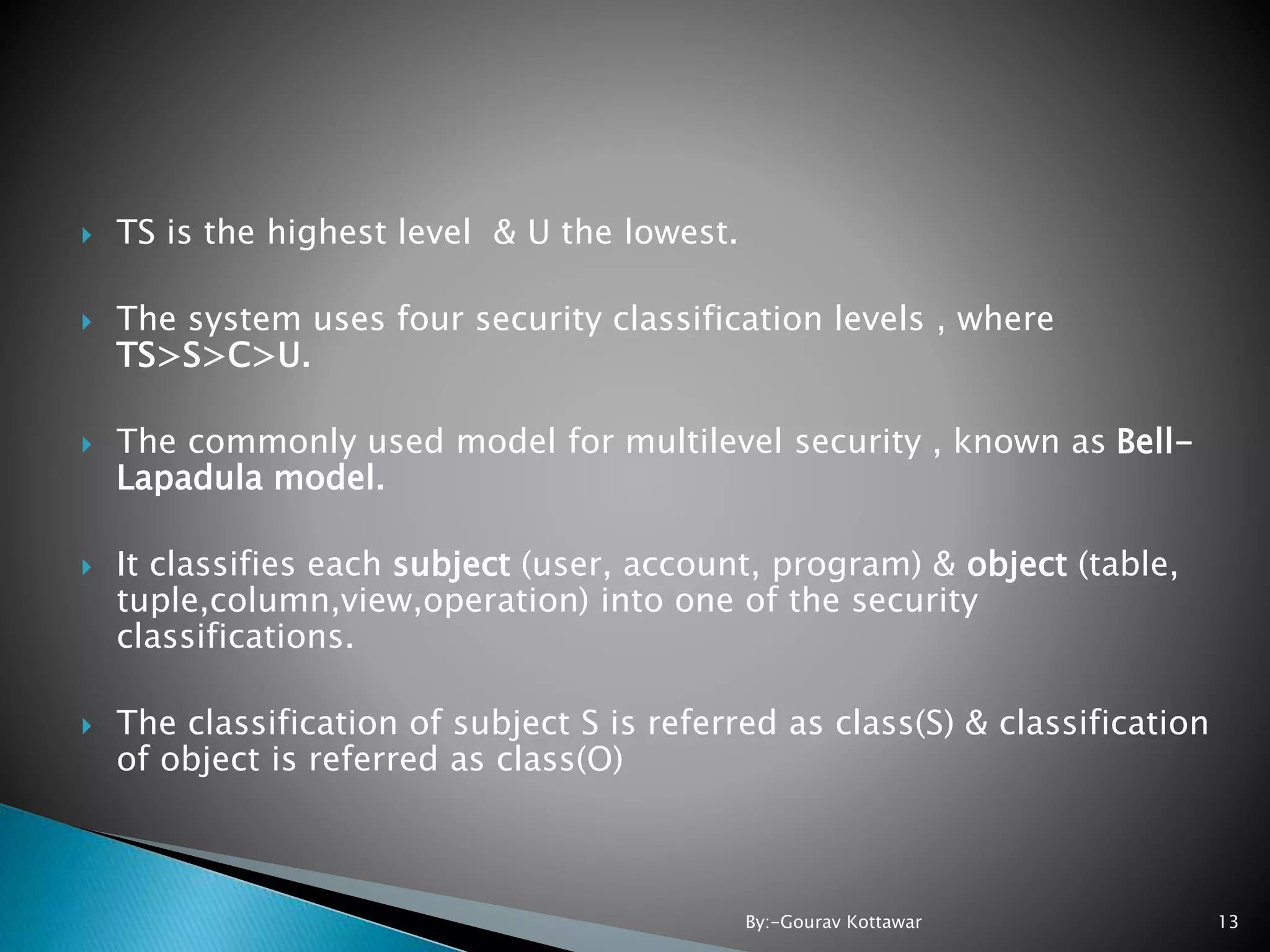 TS is the highest level & U the lowest.

The system uses four security classification levels , where TS>S>C>U.

The commonly used model for multilevel security , known as Bell-Lapadula model.

It classifies each subject (user, account, program) & object (table, tuple,column,view,operation) into one of the security classifications.

The classification of subject S is referred as class(S) & classification of object is referred as class(O)

By:-Gourav Kottawar

13